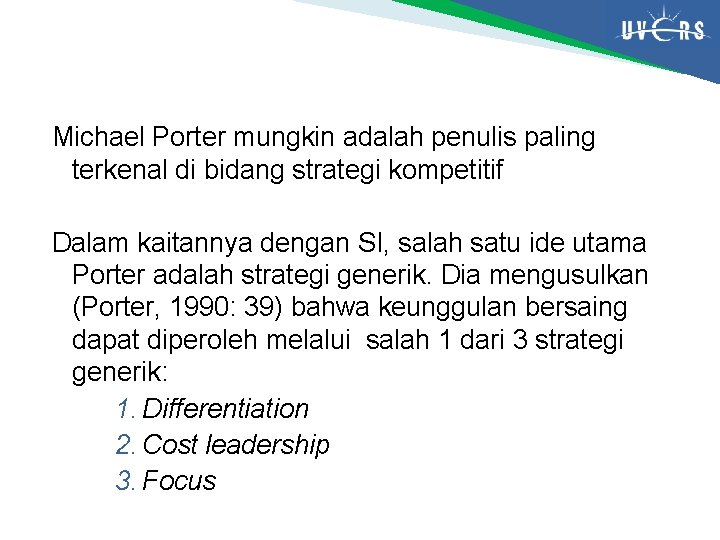 UVERS

Michael Porter mungkin adalah penulis paling terkenal di bidang strategi kompetitif

Dalam kaitannya dengan SI, salah satu ide utama Porter adalah strategi generik. Dia mengusulkan (Porter, 1990: 39) bahwa keunggulan bersaing dapat diperoleh melalui salah 1 dari 3 strategi generik:

1. Differentiation
2. Cost leadership
3. Focus